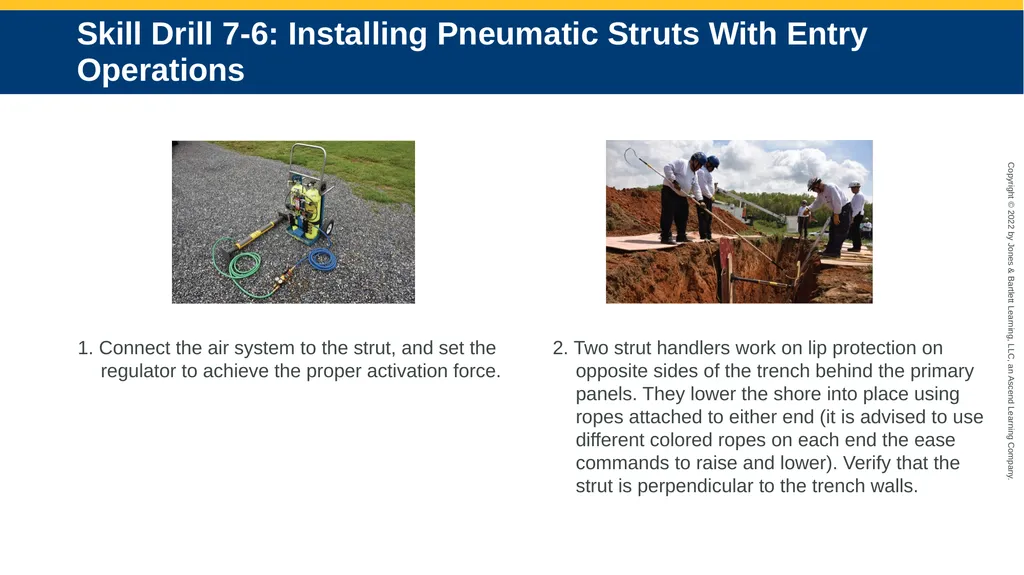 Skill Drill 7-6: Installing Pneumatic Struts With Entry Operations

1. Connect the air system to the strut, and set the regulator to achieve the proper activation force.

2. Two strut handlers work on lip protection on opposite sides of the trench behind the primary panels. They lower the shore into place using ropes attached to either end (it is advised to use different colored ropes on each end the ease commands to raise and lower). Verify that the strut is perpendicular to the trench walls.

Copyright © 2022 by Jones & Bartlett Learning, LLC, an Ascend Learning Company.